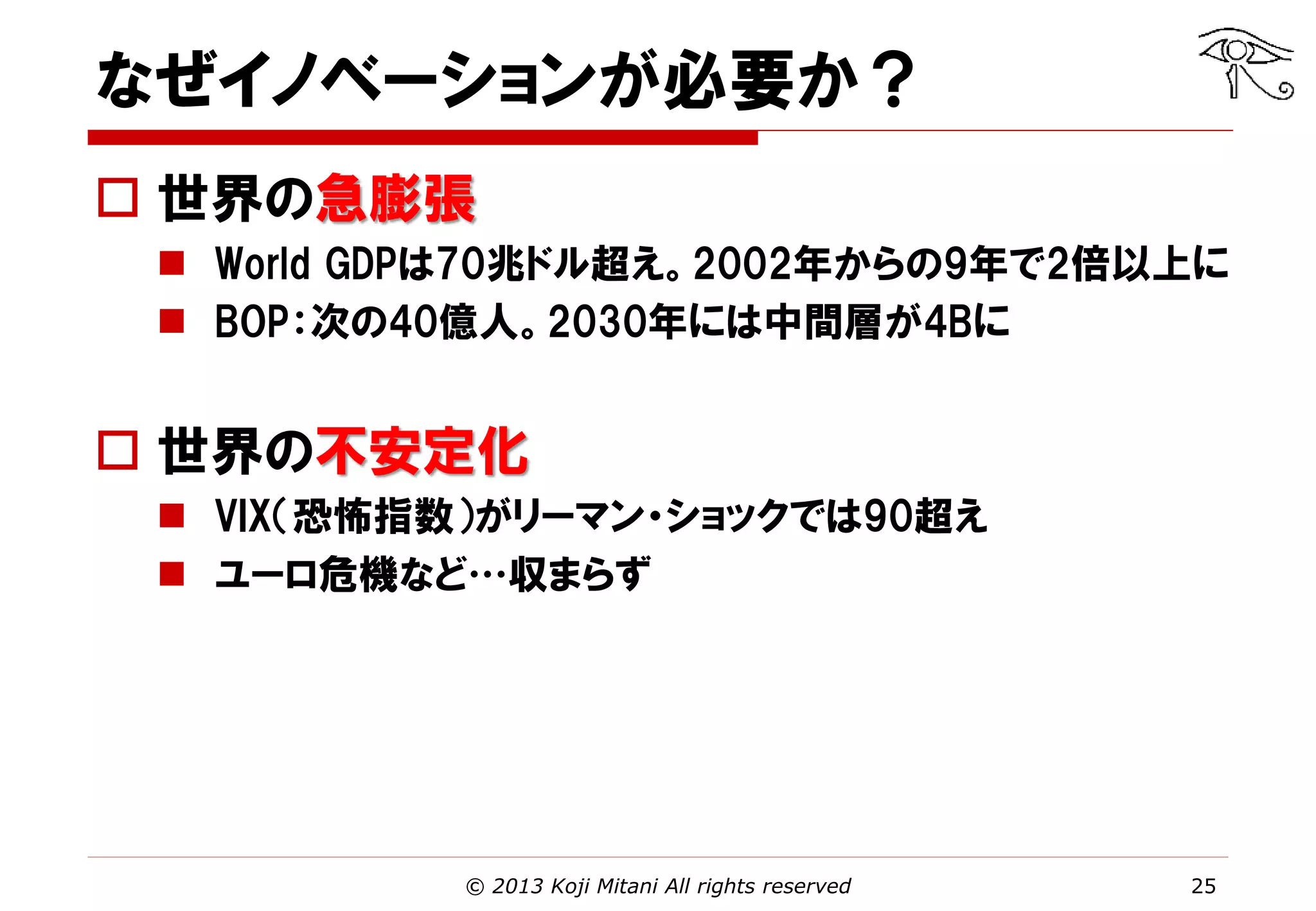 なぜイノベーションが必要か？

□ 世界の急膨張

■ World GDPは70兆ドル超え。2002年からの9年で2倍以上に

■ BOP：次の40億人。2030年には中間層が4Bに

□ 世界の不安定化

■ VIX（恐怖指数）がリーマン・ショックでは90超え

■ ユーロ危機など…収まらず

© 2013 Koji Mitani All rights reserved

25